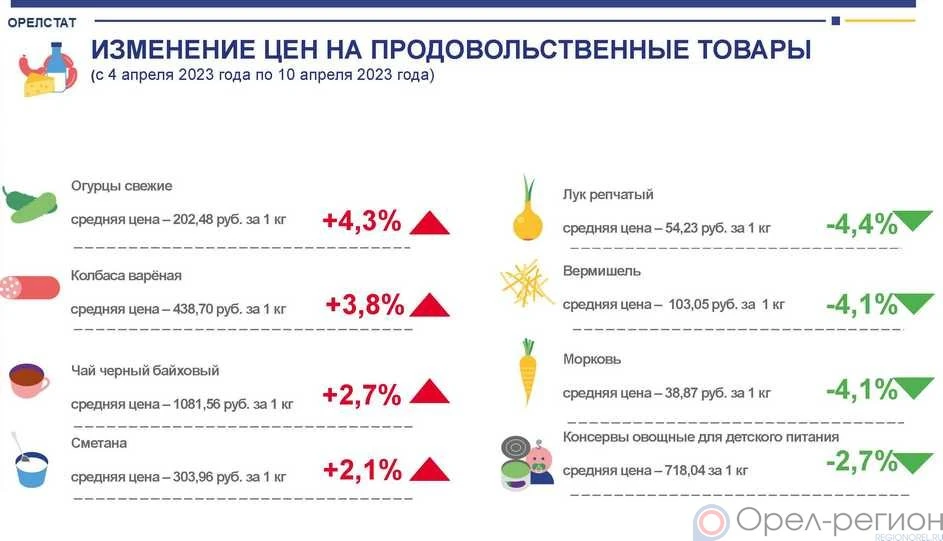 ОРЕЛСТАТ

ИЗМЕНЕНИЕ ЦЕН НА ПРОДОВОЛЬСТВЕННЫЕ ТОВАРЫ
(с 4 апреля 2023 года по 10 апреля 2023 года)

Огурцы свежие
средняя цена – 202,48 руб. за 1 кг +4,3%

Колбаса варёная
средняя цена – 438,70 руб. за 1 кг +3,8%

Чай черный байховый
средняя цена – 1081,56 руб. за 1 кг +2,7%

Сметана
средняя цена – 303,96 руб. за 1 кг +2,1%

Лук репчатый
средняя цена – 54,23 руб. за 1 кг -4,4%

Вермишель
средняя цена – 103,05 руб. за 1 кг -4,1%

Морковь
средняя цена – 38,87 руб. за 1 кг -4,1%

Консервы овощные для детского питания
средняя цена – 718,04 за 1 кг -2,7%

Орел-регион
REGIONOREL.RU